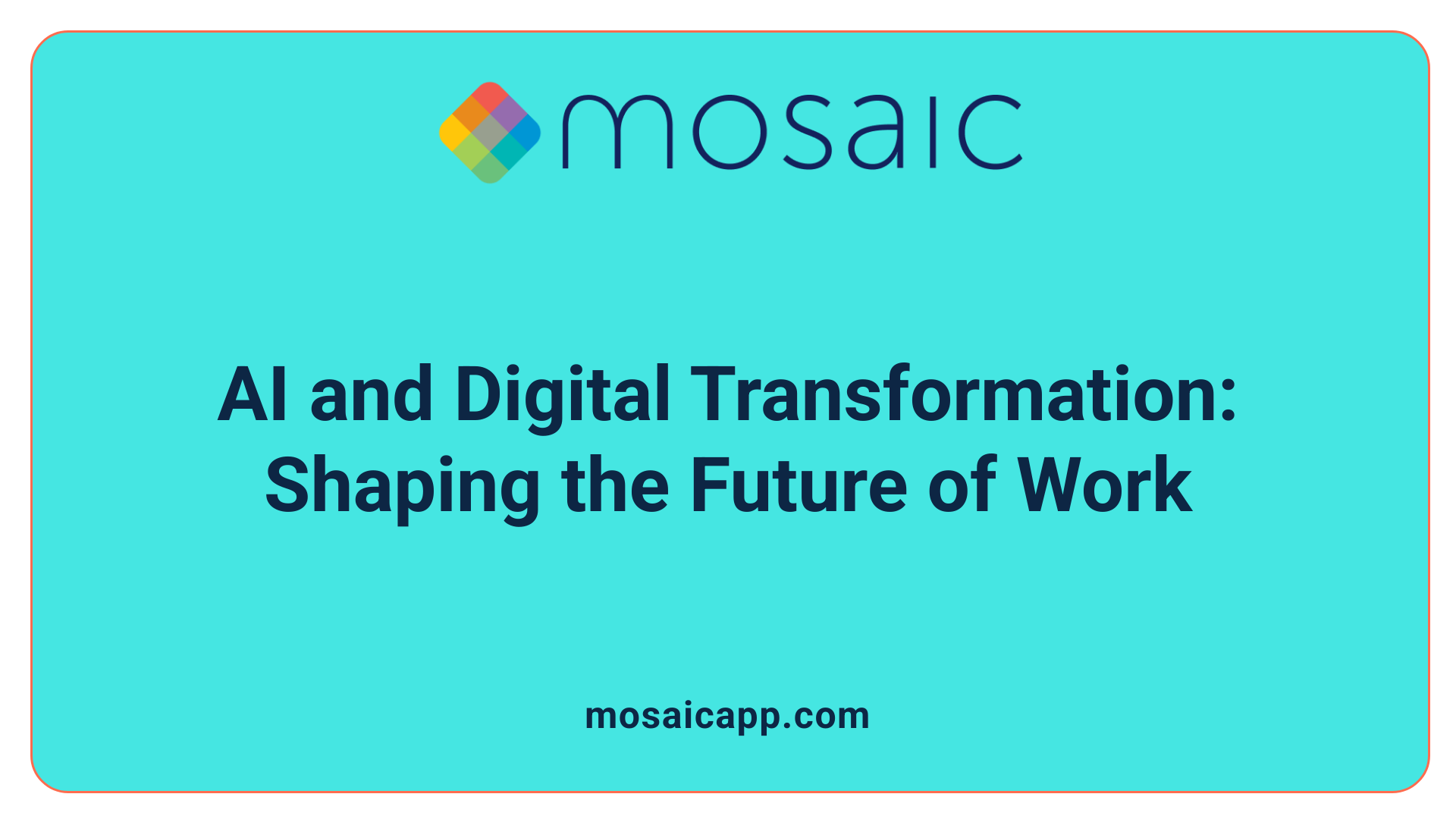 mosaic

AI and Digital Transformation: Shaping the Future of Work

mosaicapp.com